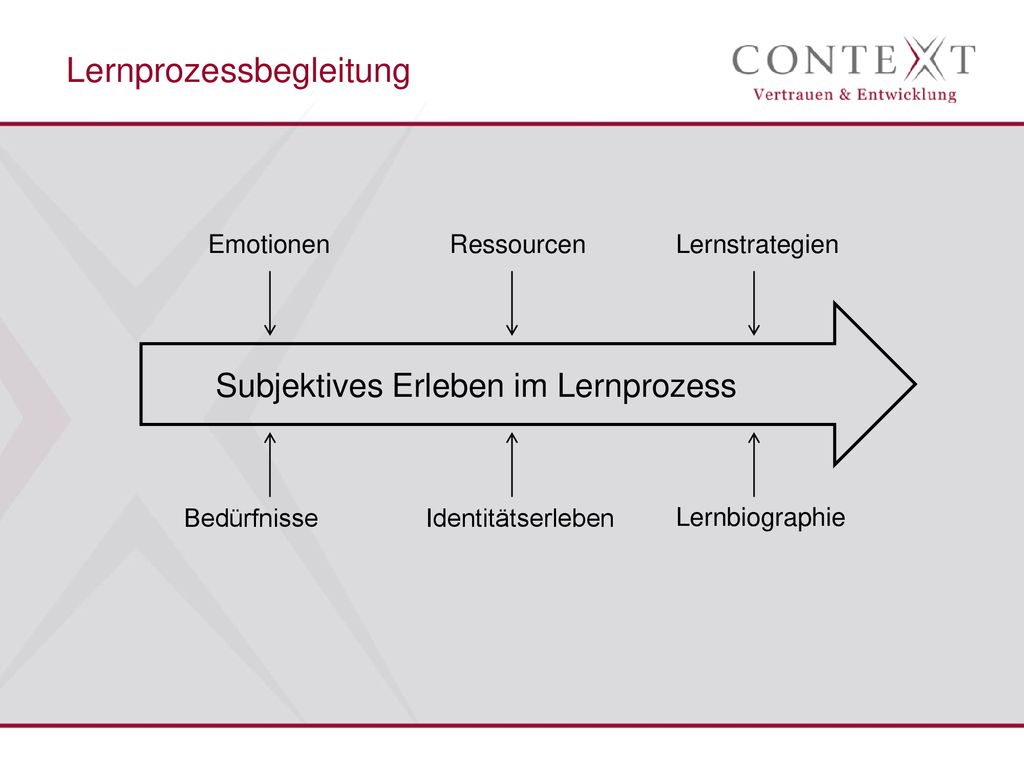 Lernprozessbegleitung

CONTEXT
Vertrauen & Entwicklung

Emotionen
Ressourcen
Lernstrategien

Subjektives Erleben im Lernprozess

Bedürfnisse
Identitätserleben
Lernbiographie